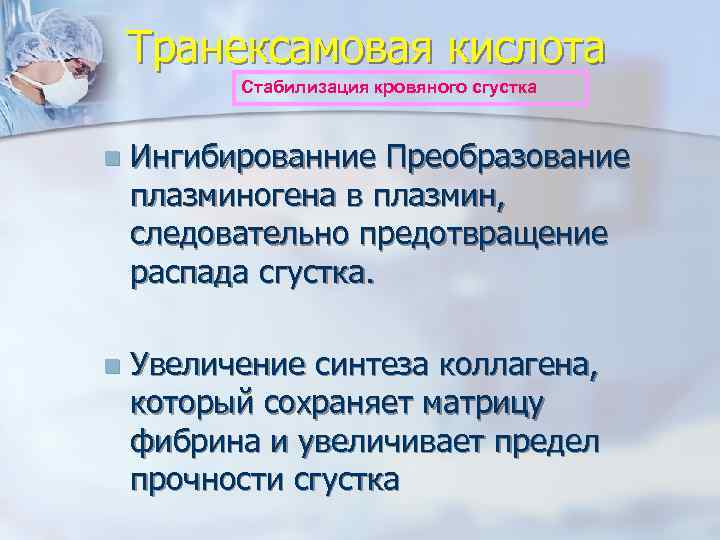 Транексамовая кислота

Стабилизация кровяного сгустка

Ингибированние Преобразование плазминогена в плазмин, следовательно предотвращение распада сгустка.

Увеличение синтеза коллагена, который сохраняет матрицу фибрина и увеличивает предел прочности сгустка